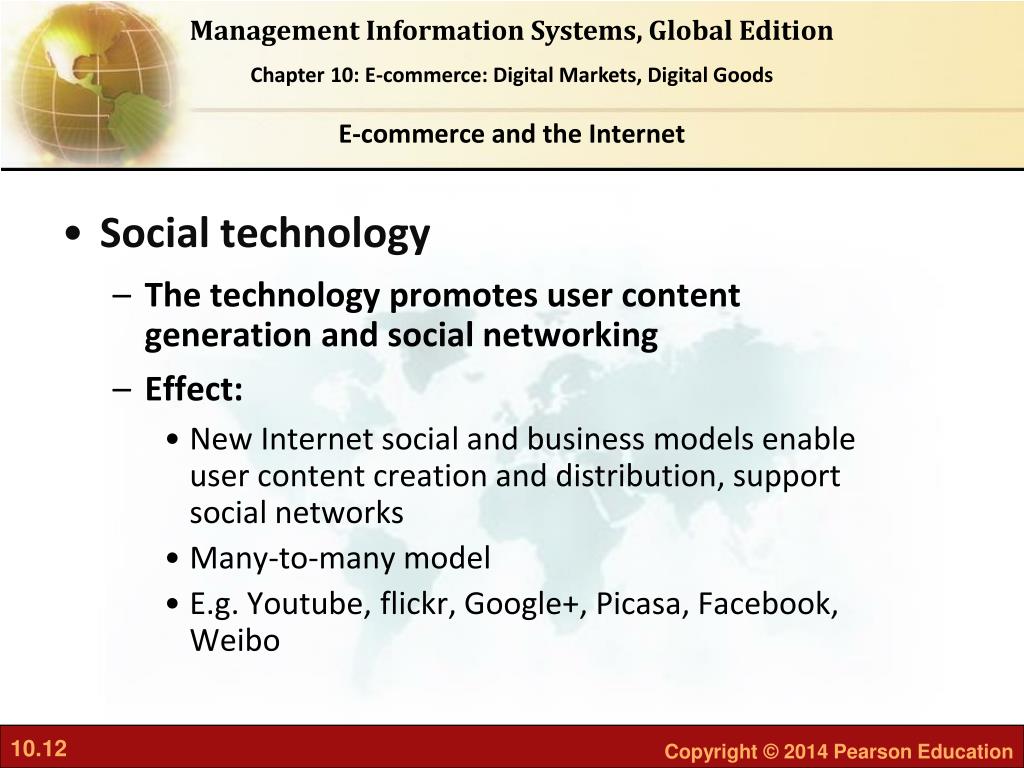 Management Information Systems, Global Edition

Chapter 10: E-commerce: Digital Markets, Digital Goods

E-commerce and the Internet

• Social technology

– The technology promotes user content generation and social networking

– Effect:

• New Internet social and business models enable user content creation and distribution, support social networks

• Many-to-many model

• E.g. Youtube, flickr, Google+, Picasa, Facebook, Weibo

10.12

Copyright © 2014 Pearson Education